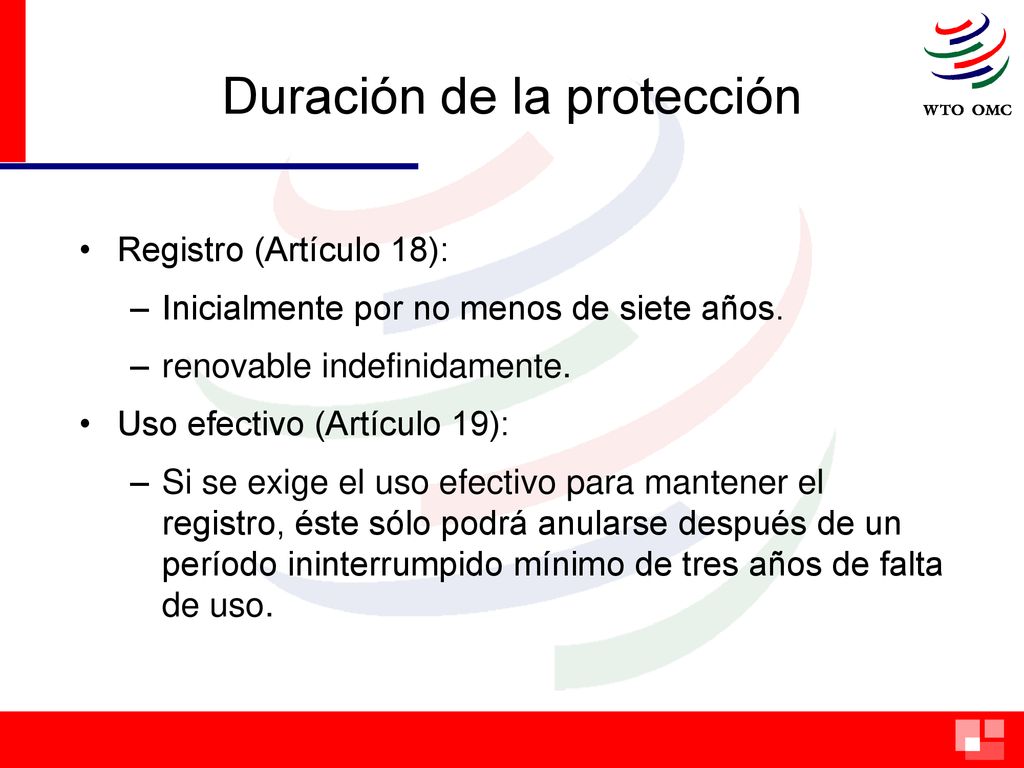 Duración de la protección

WTO OMC

• Registro (Artículo 18):
– Inicialmente por no menos de siete años.
– renovable indefinidamente.
• Uso efectivo (Artículo 19):
– Si se exige el uso efectivo para mantener el registro, éste sólo podrá anularse después de un período ininterrumpido mínimo de tres años de falta de uso.